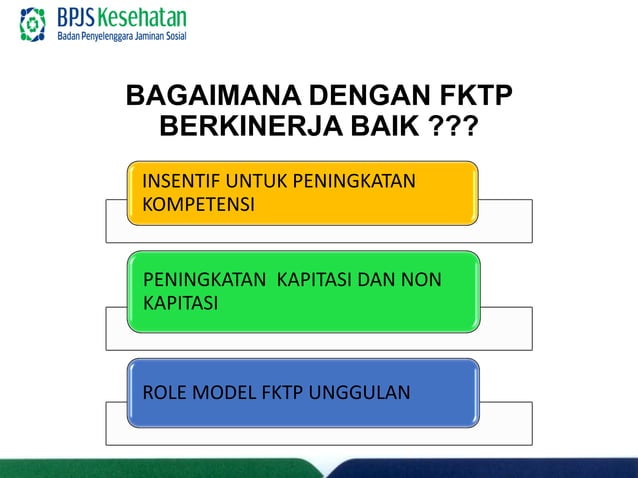 BPJS Kesehatan
Badan Penyelenggara Jaminan Sosial

BAGAIMANA DENGAN FKTP BERKINERJA BAIK ???

INSENTIF UNTUK PENINGKATAN KOMPETENSI

PENINGKATAN KAPITASI DAN NON KAPITASI

ROLE MODEL FKTP UNGGULAN